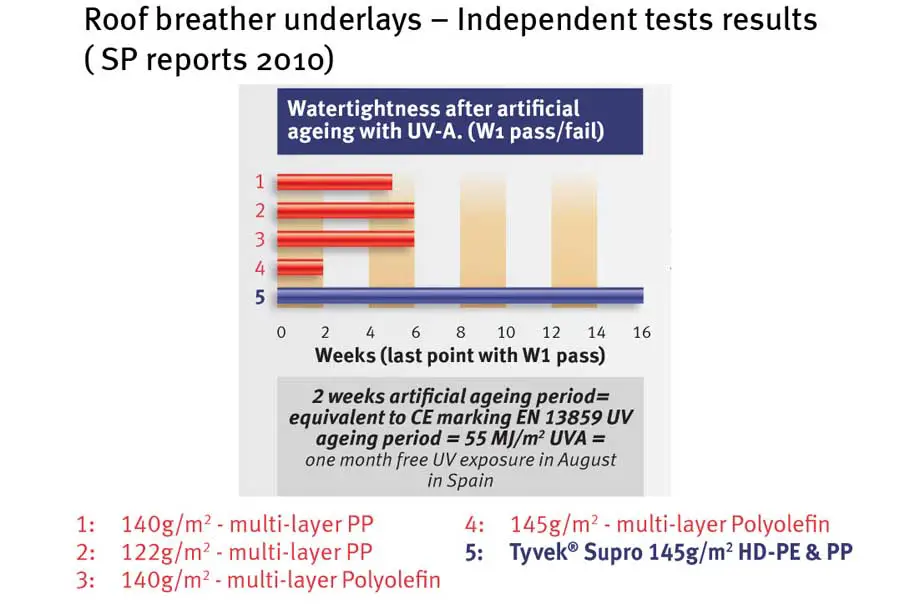 Roof breather underlays – Independent tests results ( SP reports 2010)

Watertightness after artificial ageing with UV-A. (W1 pass/fail)

1
2
3
4
5

0 2 4 6 8 10 12 14 16
Weeks (last point with W1 pass)

2 weeks artificial ageing period= equivalent to CE marking EN 13859 UV ageing period = 55 MJ/m² UVA = one month free UV exposure in August in Spain

1: 140g/m² - multi-layer PP
2: 122g/m² - multi-layer PP
3: 140g/m² - multi-layer Polyolefin

4: 145g/m² - multi-layer Polyolefin
5: Tyvek® Supro 145g/m² HD-PE & PP